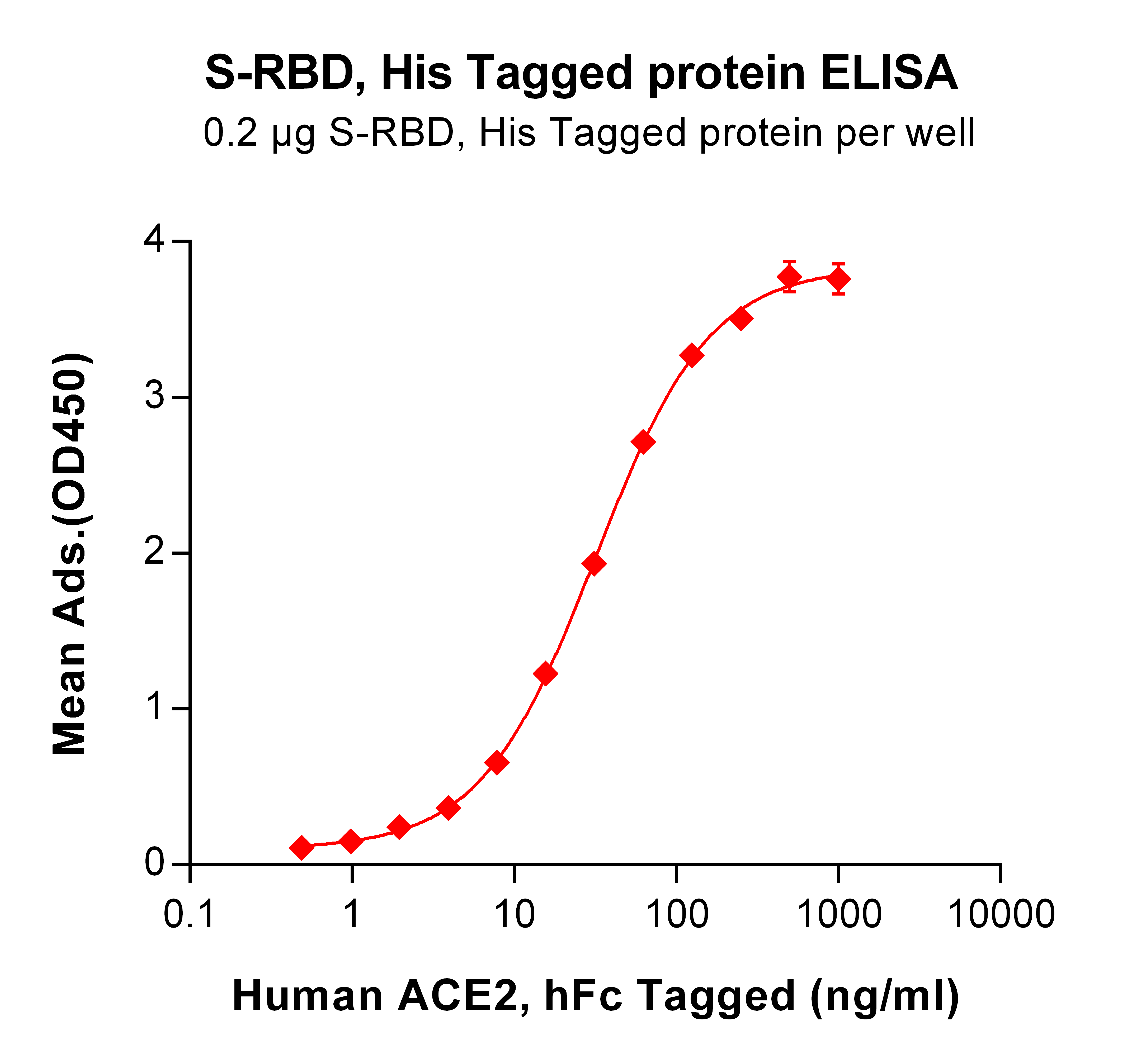 S-RBD, His Tagged protein ELISA

0.2 μg S-RBD, His Tagged protein per well

Mean Ads.(OD450)

4
3
2
1
0

0.1
1
10
100
1000
10000

Human ACE2, hFc Tagged (ng/ml)